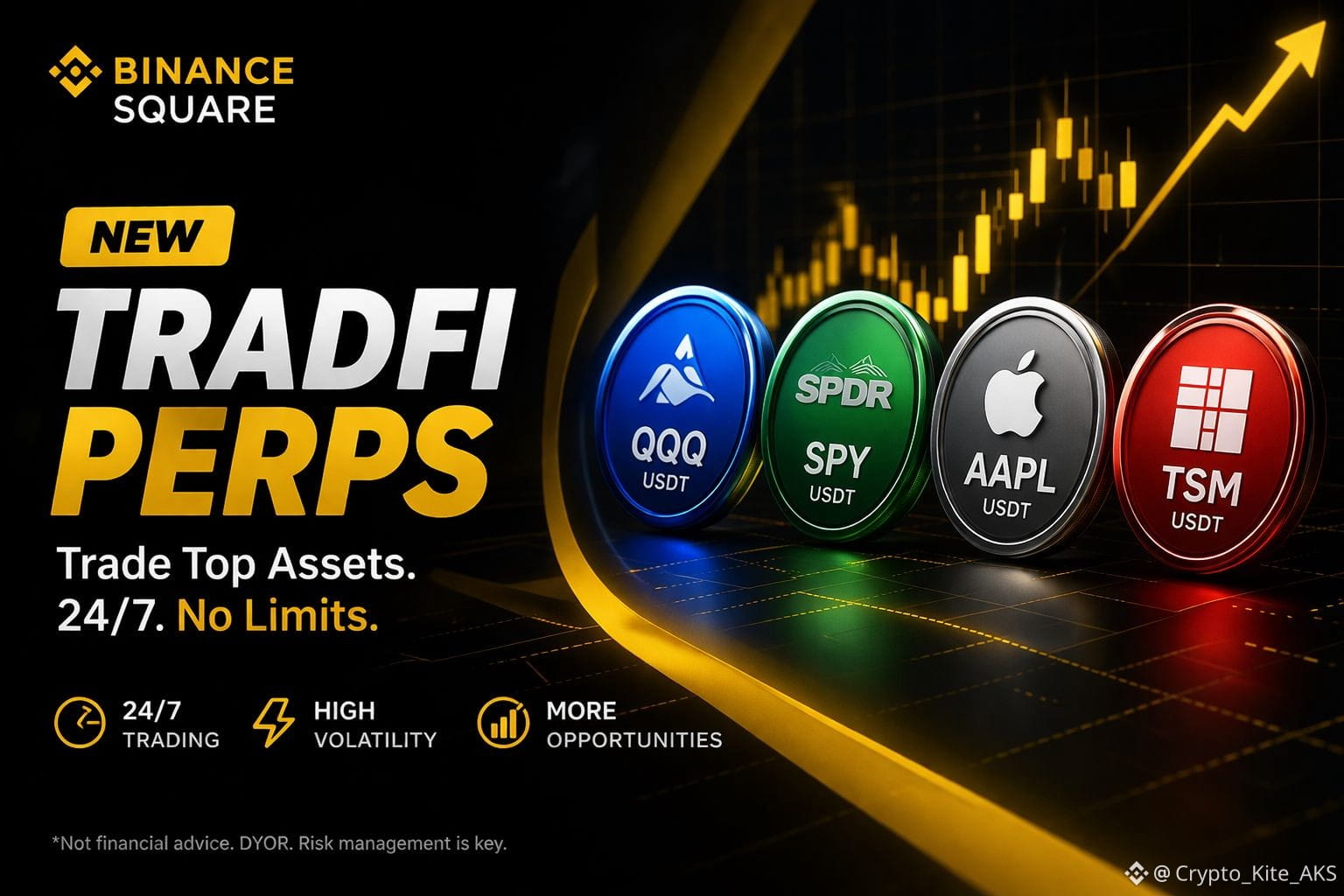 BINANCE SQUARE

NEW

TRADFI PERPS

Trade Top Assets. 24/7. No Limits.

QQQ USDT

SPDR SPY USDT

AAPL USDT

TSM USDT

24/7 TRADING

HIGH VOLATILITY

MORE OPPORTUNITIES

*Not financial advice. DYOR. Risk management is key.

@ Crypto_Kite_AKS